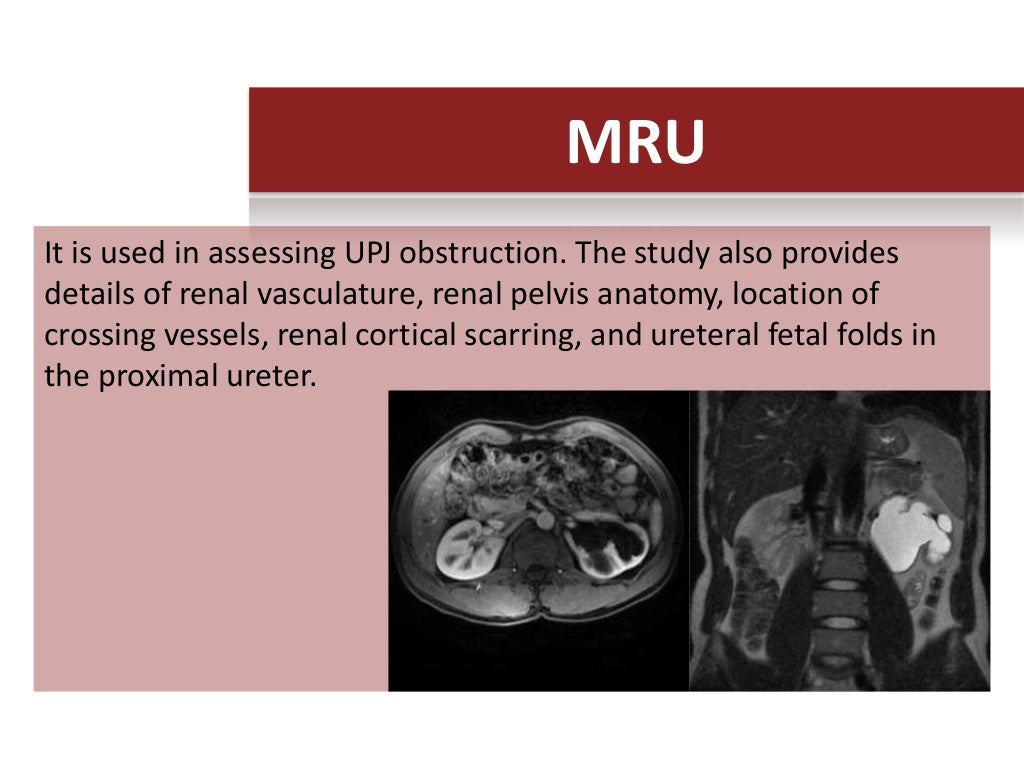 MRU

It is used in assessing UPJ obstruction. The study also provides details of renal vasculature, renal pelvis anatomy, location of crossing vessels, renal cortical scarring, and ureteral fetal folds in the proximal ureter.